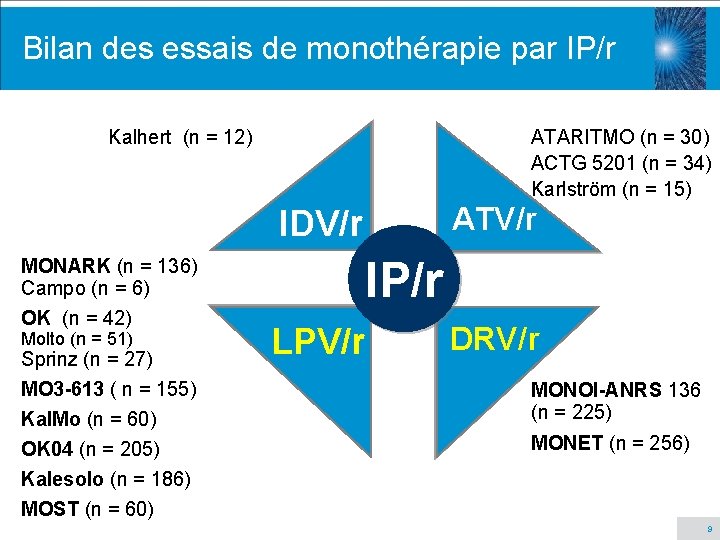 Bilan des essais de monothérapie par IP/r

Kalhert (n = 12)

ATARITMO (n = 30)
ACTG 5201 (n = 34)
Karlström (n = 15)

IDV/r

ATV/r

IP/r

LPV/r

DRV/r

MONARK (n = 136)
Campo (n = 6)
OK (n = 42)
Molto (n = 51)
Sprinz (n = 27)
MO3-613 ( n = 155)
KalMo (n = 60)
OK04 (n = 205)
Kalesolo (n = 186)
MOST (n = 60)

MONOI-ANRS 136 (n = 225)
MONET (n = 256)

9